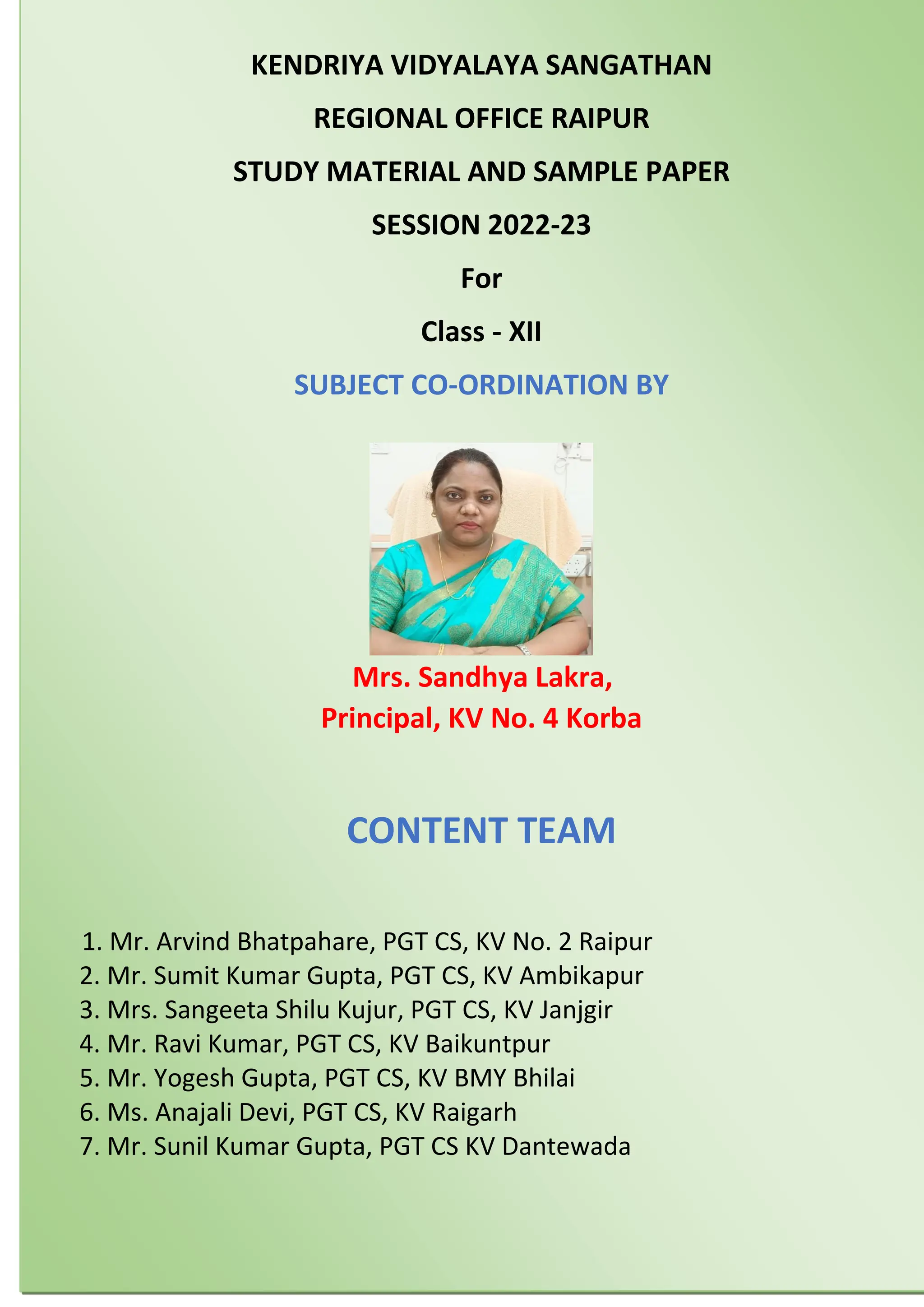 KENDRIYA VIDYALAYA SANGATHAN

REGIONAL OFFICE RAIPUR

STUDY MATERIAL AND SAMPLE PAPER

SESSION 2022-23

For

Class - XII

SUBJECT CO-ORDINATION BY

Mrs. Sandhya Lakra,
Principal, KV No. 4 Korba

CONTENT TEAM

1. Mr. Arvind Bhatpahare, PGT CS, KV No. 2 Raipur
2. Mr. Sumit Kumar Gupta, PGT CS, KV Ambikapur
3. Mrs. Sangeeta Shilu Kujur, PGT CS, KV Janjgir
4. Mr. Ravi Kumar, PGT CS, KV Baikuntpur
5. Mr. Yogesh Gupta, PGT CS, KV BMY Bhilai
6. Ms. Anajali Devi, PGT CS, KV Raigarh
7. Mr. Sunil Kumar Gupta, PGT CS KV Dantewada